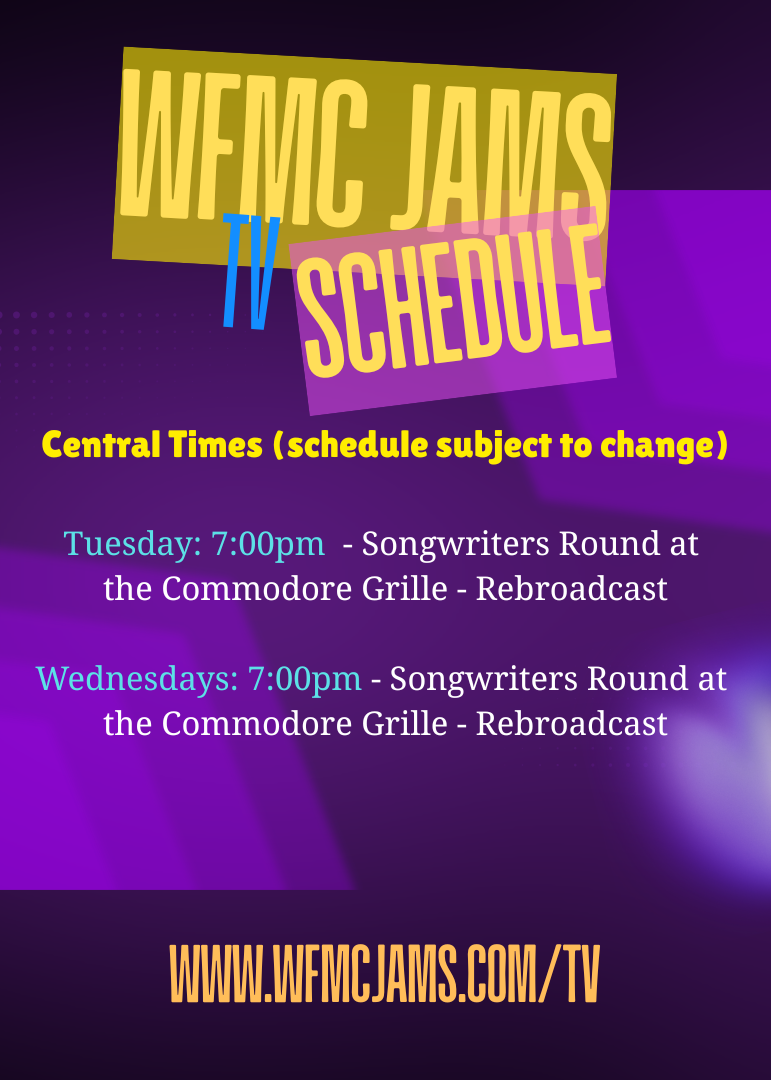 WFMC JAMS

TV SCHEDULE

Central Times (schedule subject to change)

Tuesday: 7:00pm - Songwriters Round at the Commodore Grille - Rebroadcast

Wednesdays: 7:00pm - Songwriters Round at the Commodore Grille - Rebroadcast

WWW.WFMCJAMS.COM/TV